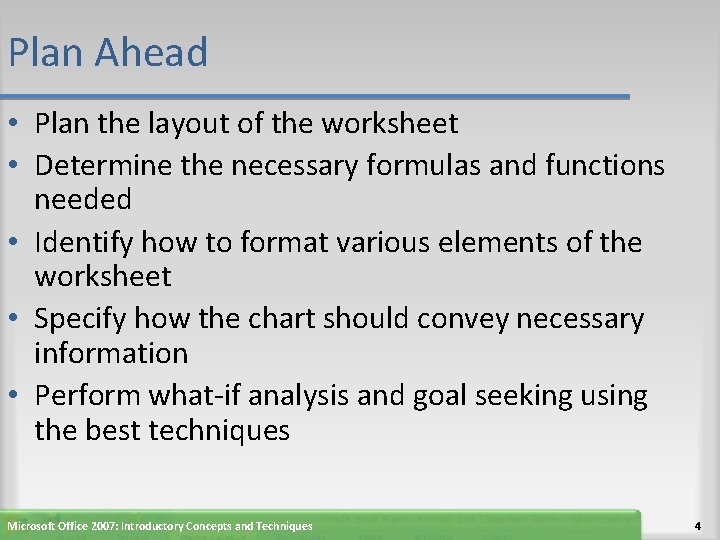 Plan Ahead

• Plan the layout of the worksheet
• Determine the necessary formulas and functions needed
• Identify how to format various elements of the worksheet
• Specify how the chart should convey necessary information
• Perform what-if analysis and goal seeking using the best techniques

Microsoft Office 2007: Introductory Concepts and Techniques

4